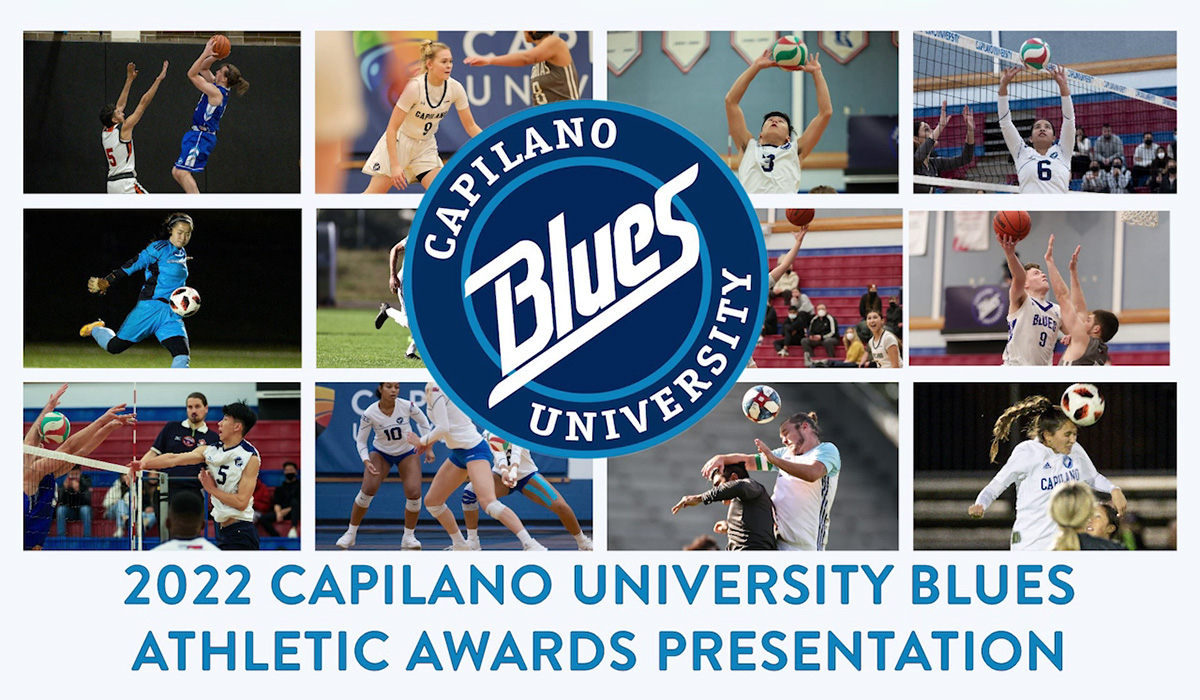 CAPILANO
Blues
UNIVERSITY

2022 CAPILANO UNIVERSITY BLUES ATHLETIC AWARDS PRESENTATION